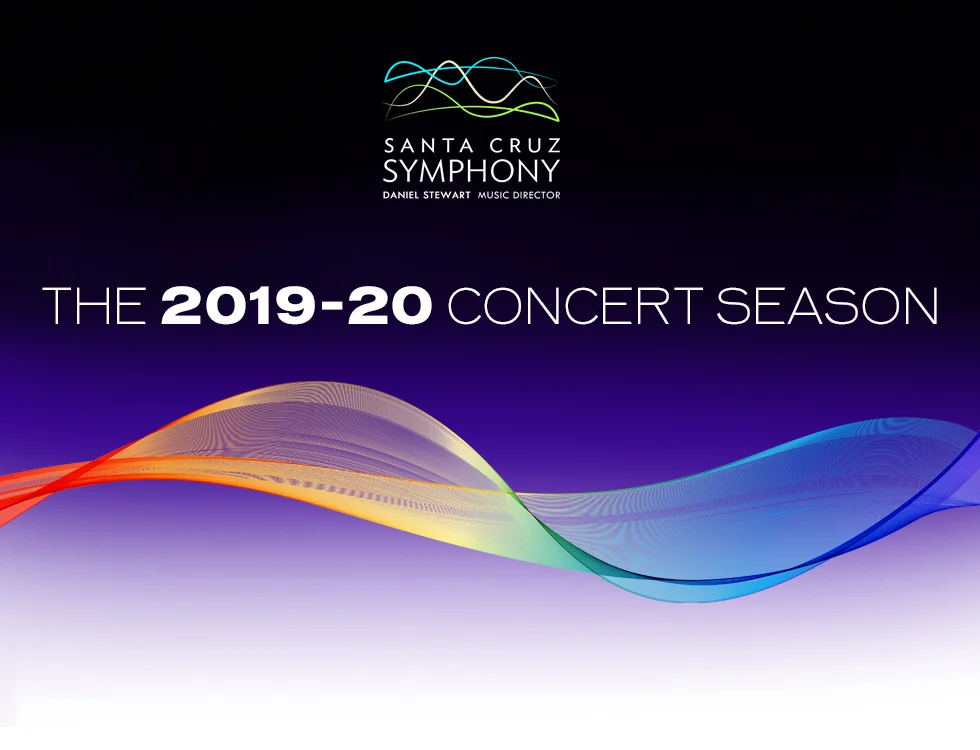 SANTA CRUZ SYMPHONY
DANIEL STEWART MUSIC DIRECTOR

THE 2019-20 CONCERT SEASON